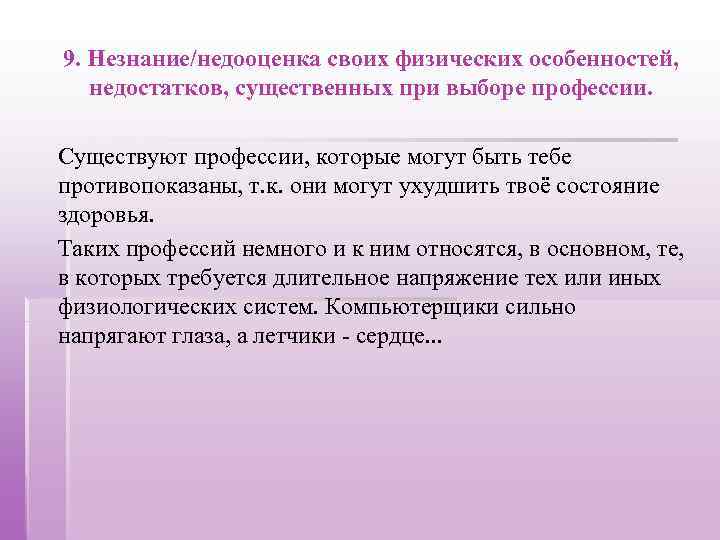 9. Незнание/недооценка своих физических особенностей, недостатков, существенных при выборе профессии.

Существуют профессии, которые могут быть тебе противопоказаны, т.к. они могут ухудшить твоё состояние здоровья.

Таких профессий немного и к ним относятся, в основном, те, в которых требуется длительное напряжение тех или иных физиологических систем. Компьютерщики сильно напрягают глаза, а летчики - сердце...